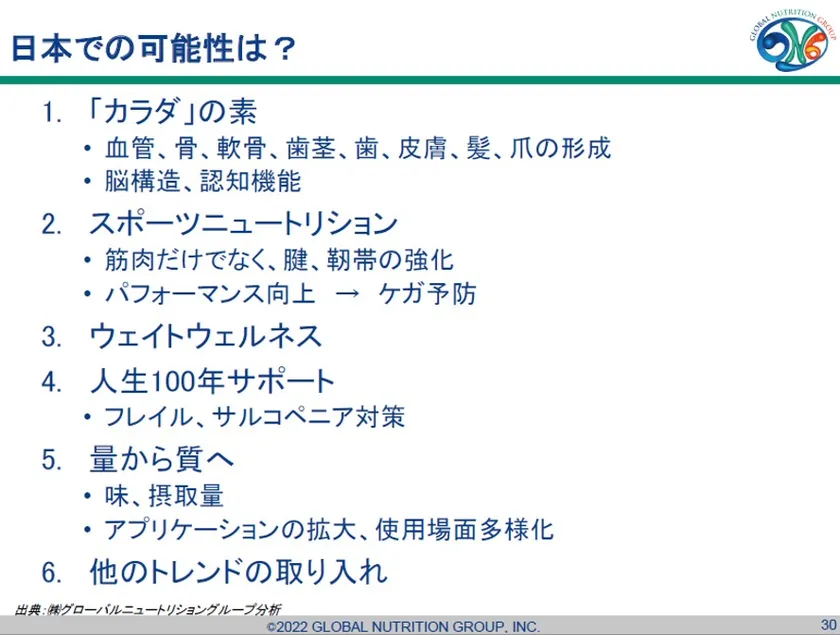 日本での可能性は？

GLOBAL NUTRITION GROUP

1. 「カラダ」の素
• 血管、骨、軟骨、歯茎、歯、皮膚、髪、爪の形成
• 脳構造、認知機能

2. スポーツニュートリション
• 筋肉だけでなく、腱、靭帯の強化
• パフォーマンス向上 → ケガ予防

3. ウェイトウェルネス

4. 人生100年サポート
• フレイル、サルコペニア対策

5. 量から質へ
• 味、摂取量
• アプリケーションの拡大、使用場面多様化

6. 他のトレンドの取り入れ

出典:㈱グローバルニュートリショングループ分析

©2022 GLOBAL NUTRITION GROUP, INC.

30